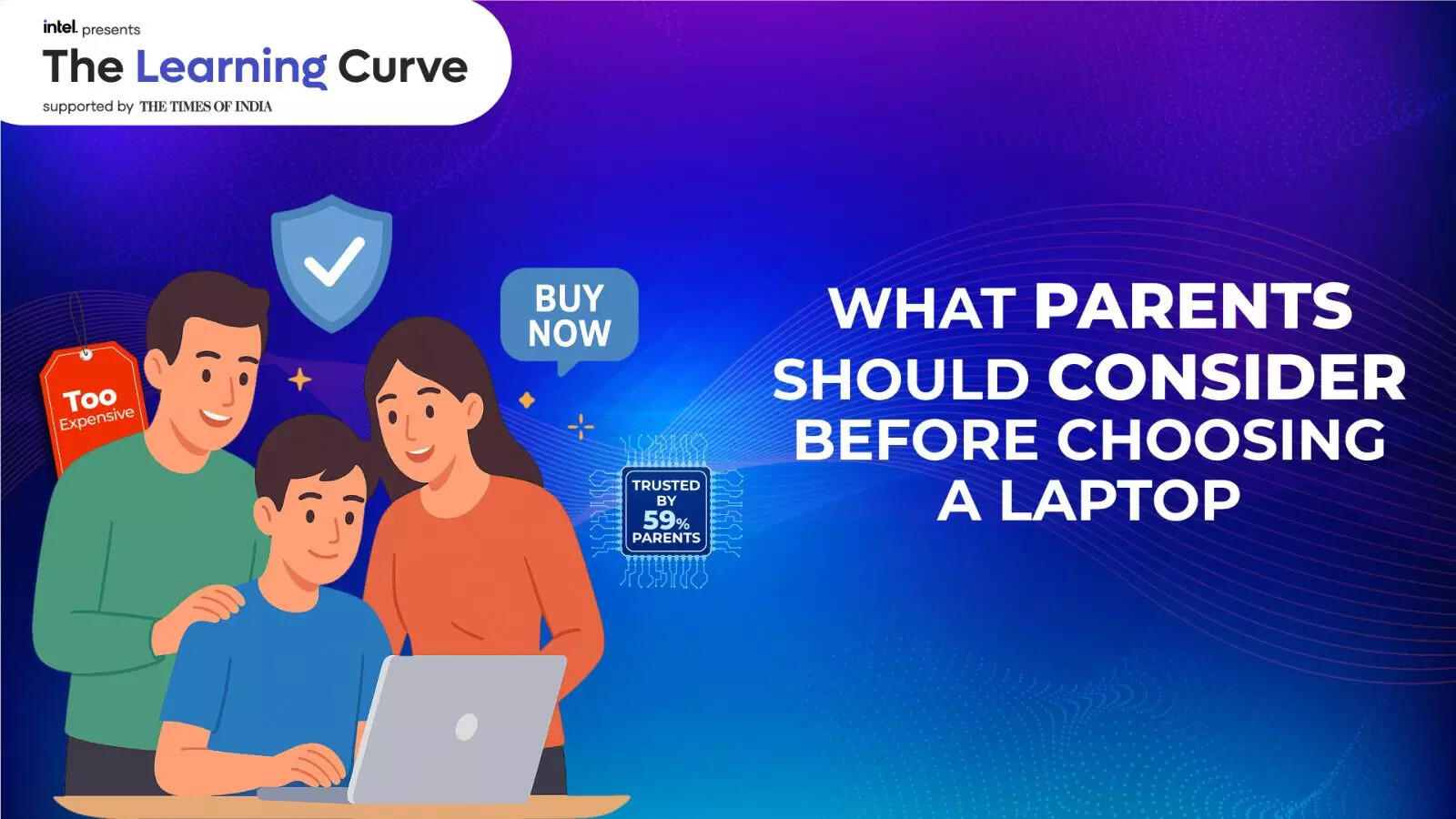 intel. presents
The Learning Curve
supported by THE TIMES OF INDIA

Too Expensive

BUY NOW

TRUSTED BY 59% PARENTS

WHAT PARENTS SHOULD CONSIDER BEFORE CHOOSING A LAPTOP